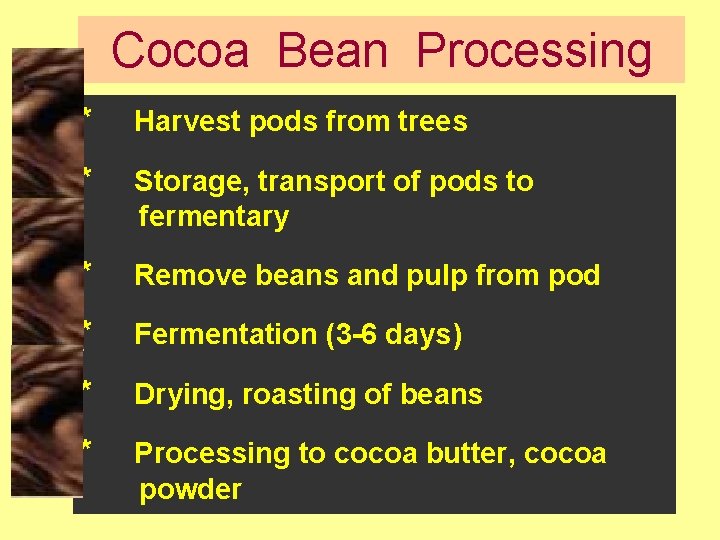 Cocoa Bean Processing

* Harvest pods from trees

* Storage, transport of pods to fermentary

* Remove beans and pulp from pod

* Fermentation (3-6 days)

* Drying, roasting of beans

* Processing to cocoa butter, cocoa powder